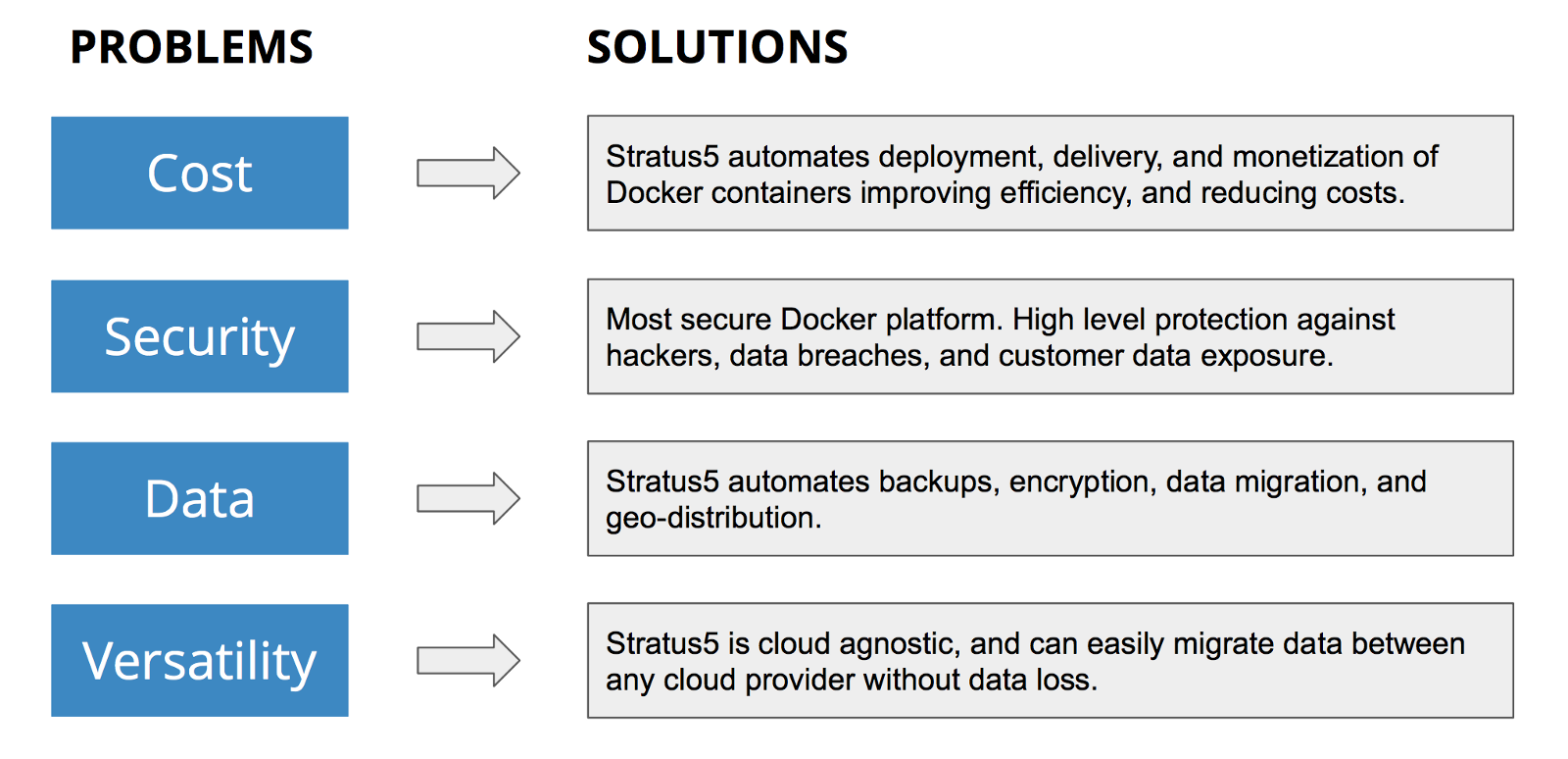 PROBLEMS

SOLUTIONS

Cost

Stratus5 automates deployment, delivery, and monetization of Docker containers improving efficiency, and reducing costs.

Security

Most secure Docker platform. High level protection against hackers, data breaches, and customer data exposure.

Data

Stratus5 automates backups, encryption, data migration, and geo-distribution.

Versatility

Stratus5 is cloud agnostic, and can easily migrate data between any cloud provider without data loss.